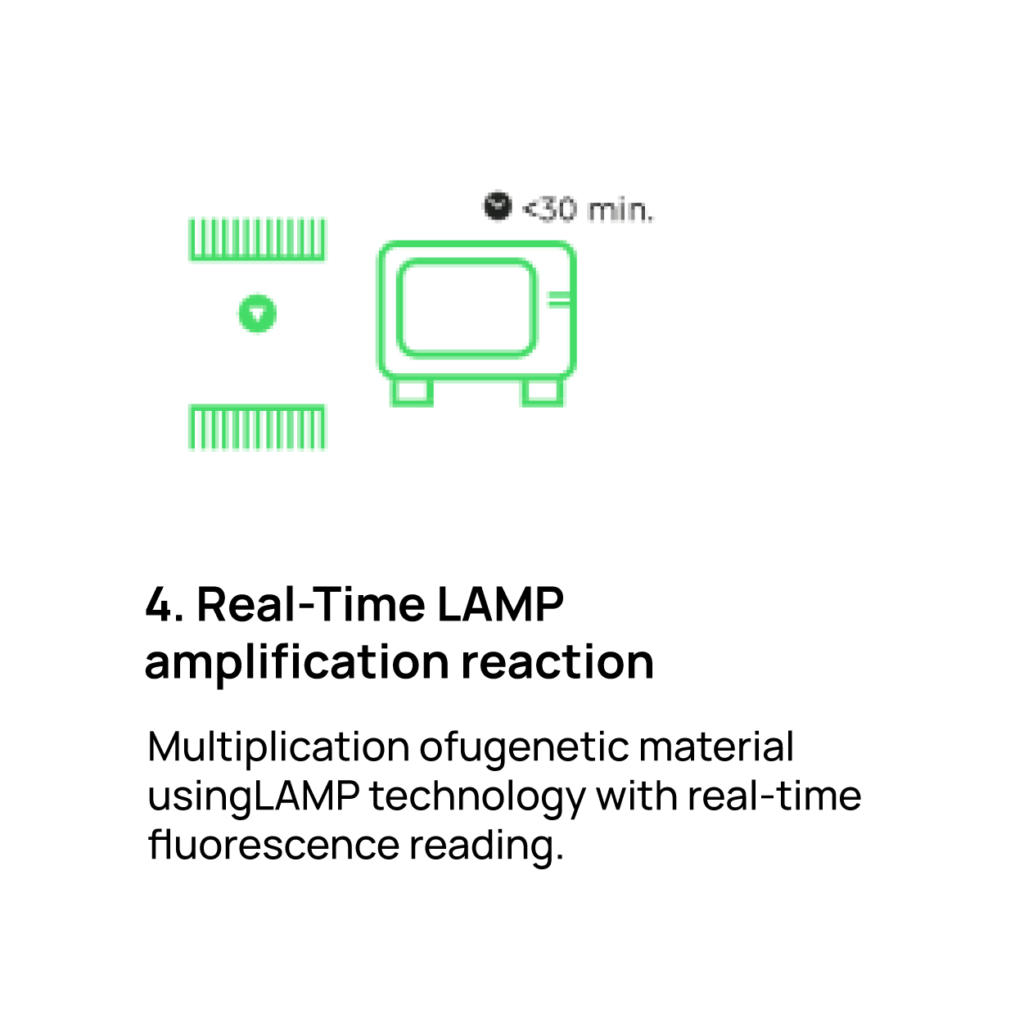 <30 min.

4. Real-Time LAMP amplification reaction

Multiplication ofugenetic material usingLAMP technology with real-time fluorescence reading.